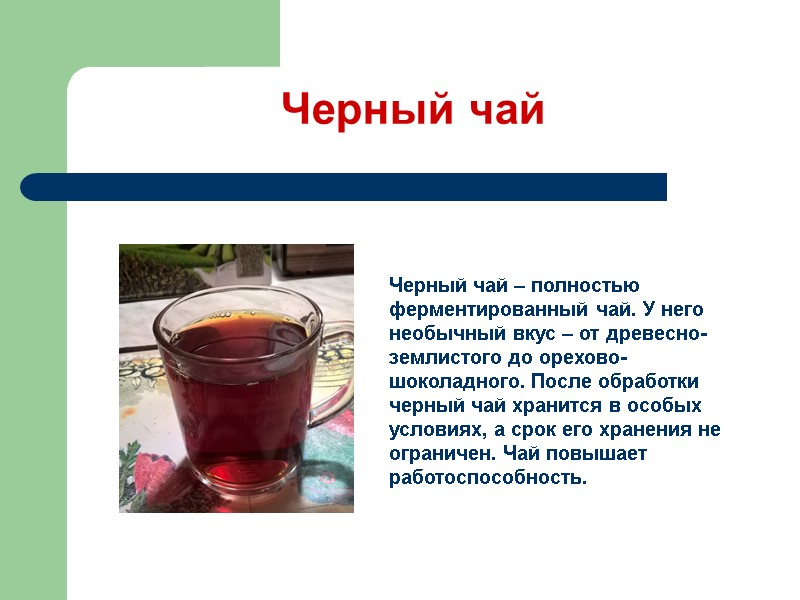 Черный чай

Черный чай – полностью ферментированный чай. У него необычный вкус – от древесно-землистого до орехово-шоколадного. После обработки черный чай хранится в особых условиях, а срок его хранения не ограничен. Чай повышает работоспособность.